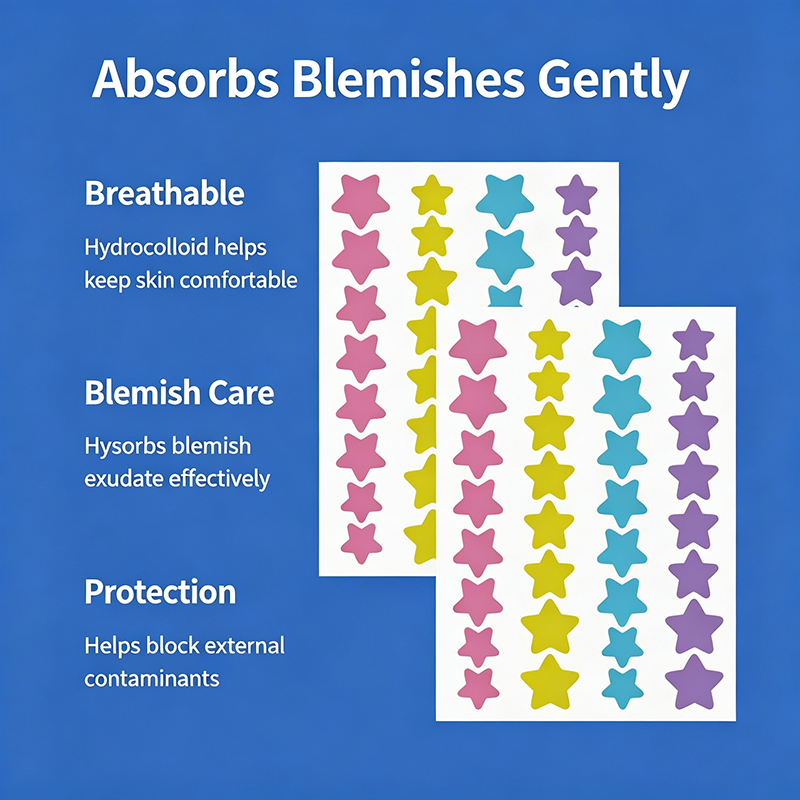 Absorbs Blemishes Gently

Breathable

Hydrocolloid helps keep skin comfortable

Blemish Care

Hysorbs blemish exudate effectively

Protection

Helps block external contaminants